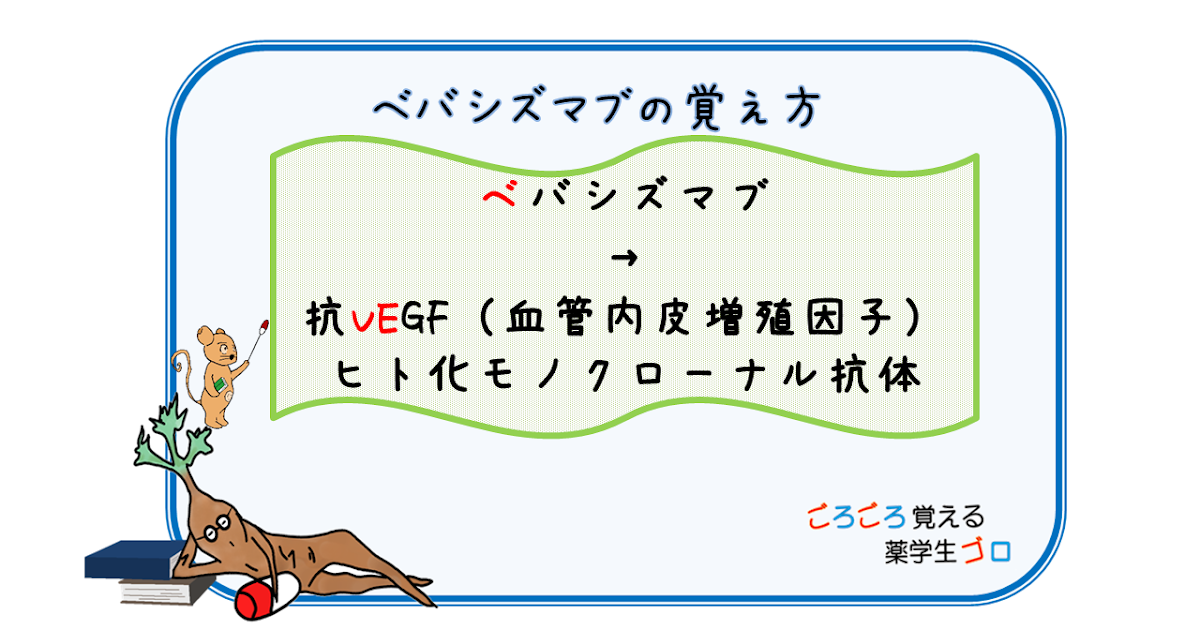 ベバシズマブの覚え方

ベバシズマブ
→
抗VEGF（血管内皮増殖因子）
ヒト化モノクローナル抗体

ごろごろ覚える
薬学生ゴロ